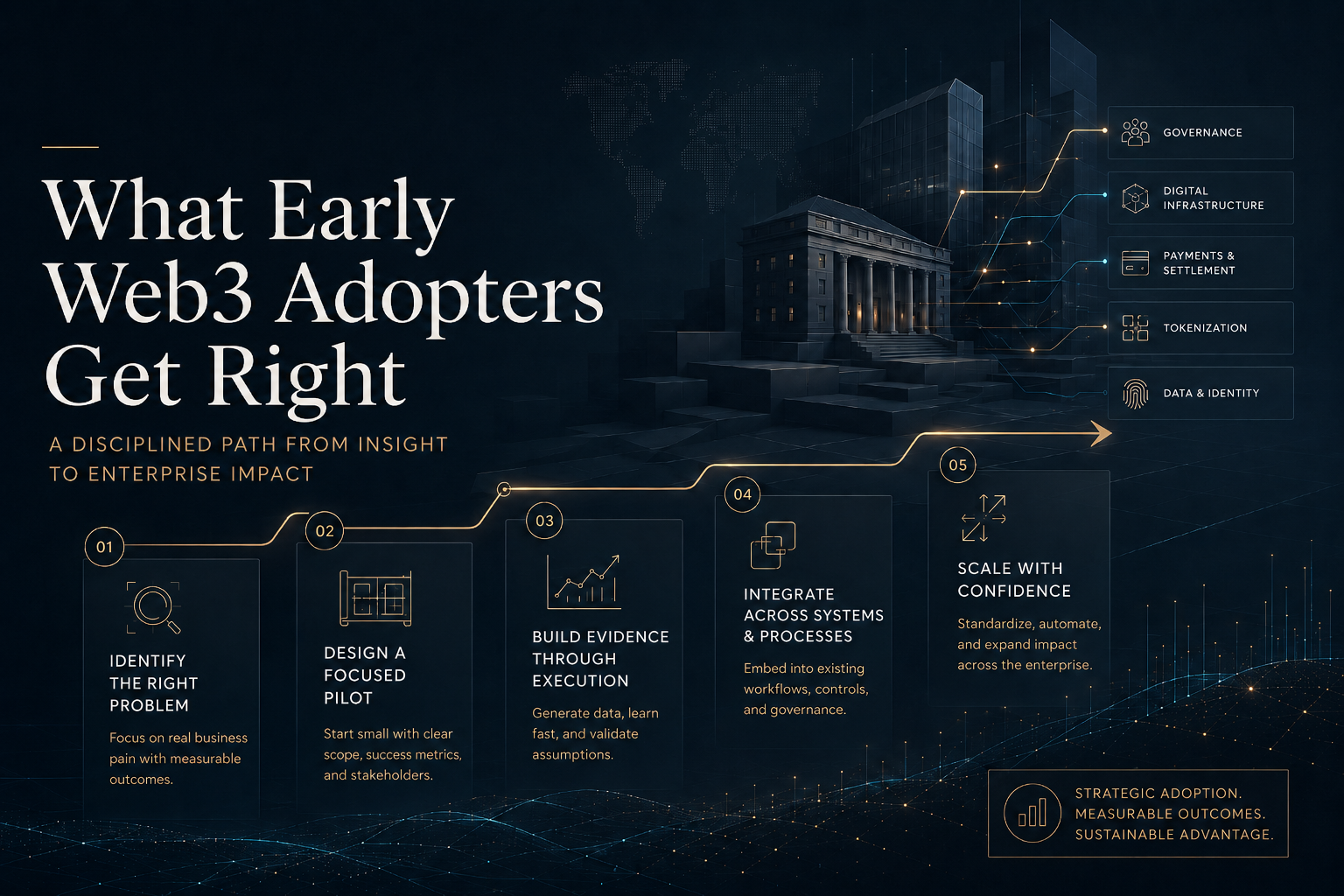 What Early Web3 Adopters Get Right

A DISCIPLINED PATH FROM INSIGHT TO ENTERPRISE IMPACT

GOVERNANCE

DIGITAL INFRASTRUCTURE

PAYMENTS & SETTLEMENT

TOKENIZATION

DATA & IDENTITY

01

IDENTIFY THE RIGHT PROBLEM

Focus on real business pain with measurable outcomes.

02

DESIGN A FOCUSED PILOT

Start small with clear scope, success metrics, and stakeholders.

03

BUILD EVIDENCE THROUGH EXECUTION

Generate data, learn fast, and validate assumptions.

04

INTEGRATE ACROSS SYSTEMS & PROCESSES

Embed into existing workflows, controls, and governance.

05

SCALE WITH CONFIDENCE

Standardize, automate, and expand impact across the enterprise.

STRATEGIC ADOPTION. MEASURABLE OUTCOMES. SUSTAINABLE ADVANTAGE.